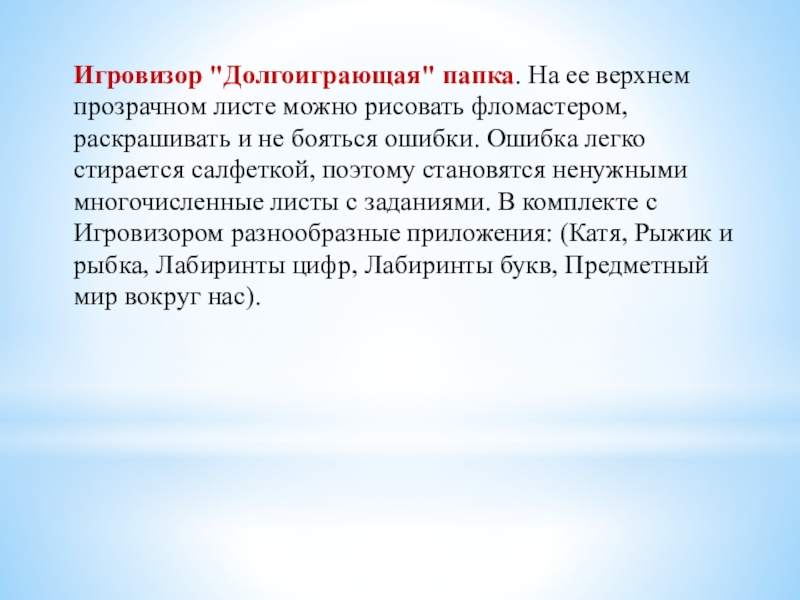 Игровизор "Долгоиграющая" папка. На ее верхнем прозрачном листе можно рисовать фломастером, раскрашивать и не бояться ошибки. Ошибка легко стирается салфеткой, поэтому становятся ненужными многочисленные листы с заданиями. В комплекте с Игровизором разнообразные приложения: (Катя, Рыжик и рыбка, Лабиринты цифр, Лабиринты букв, Предметный мир вокруг нас).